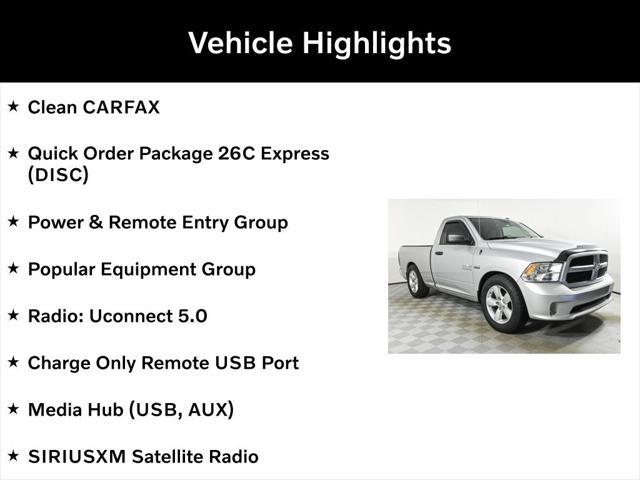 Vehicle Highlights

★ Clean CARFAX

★ Quick Order Package 26C Express (DISC)

★ Power & Remote Entry Group

★ Popular Equipment Group

★ Radio: Uconnect 5.0

★ Charge Only Remote USB Port

★ Media Hub (USB, AUX)

★ SIRIUSXM Satellite Radio